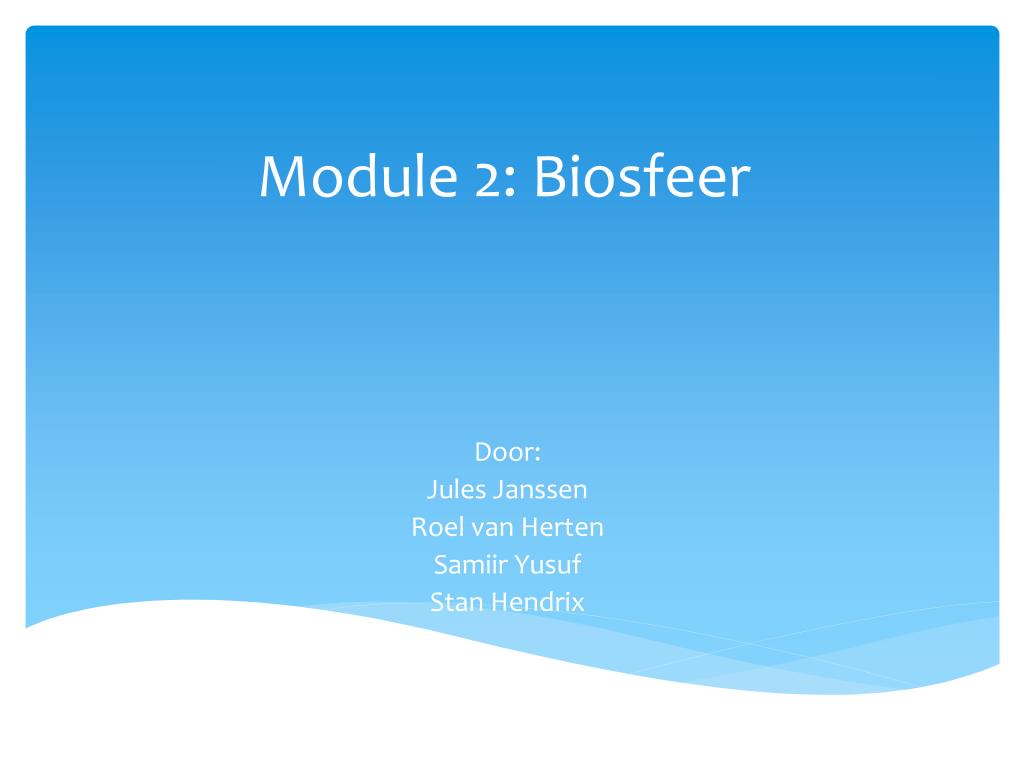 Module 2: Biosfeer

Door:
Jules Janssen
Roel van Herten
Samiir Yusuf
Stan Hendrix